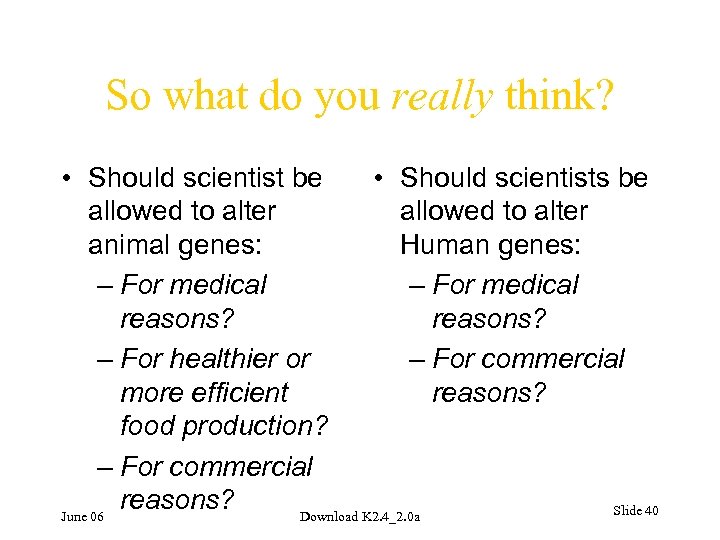 So what do you really think?

• Should scientist be allowed to alter animal genes:
– For medical reasons?
– For healthier or more efficient food production?
– For commercial reasons?

• Should scientists be allowed to alter Human genes:
– For medical reasons?
– For commercial reasons?

June 06

Download K2.4_2.0a

Slide 40